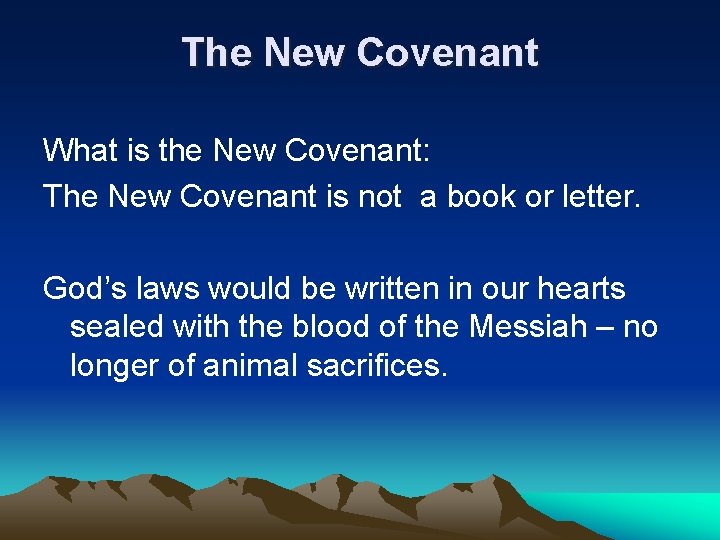 The New Covenant

What is the New Covenant:
The New Covenant is not  a book or letter.

God’s laws would be written in our hearts sealed with the blood of the Messiah – no longer of animal sacrifices.